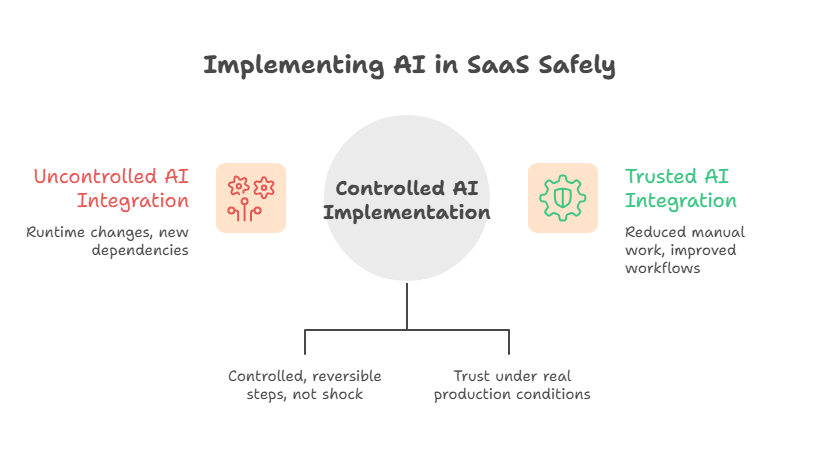 Implementing AI in SaaS Safely

Uncontrolled AI Integration

Runtime changes, new dependencies

Controlled AI Implementation

Trusted AI Integration

Reduced manual work, improved workflows

Controlled, reversible steps, not shock

Trust under real production conditions